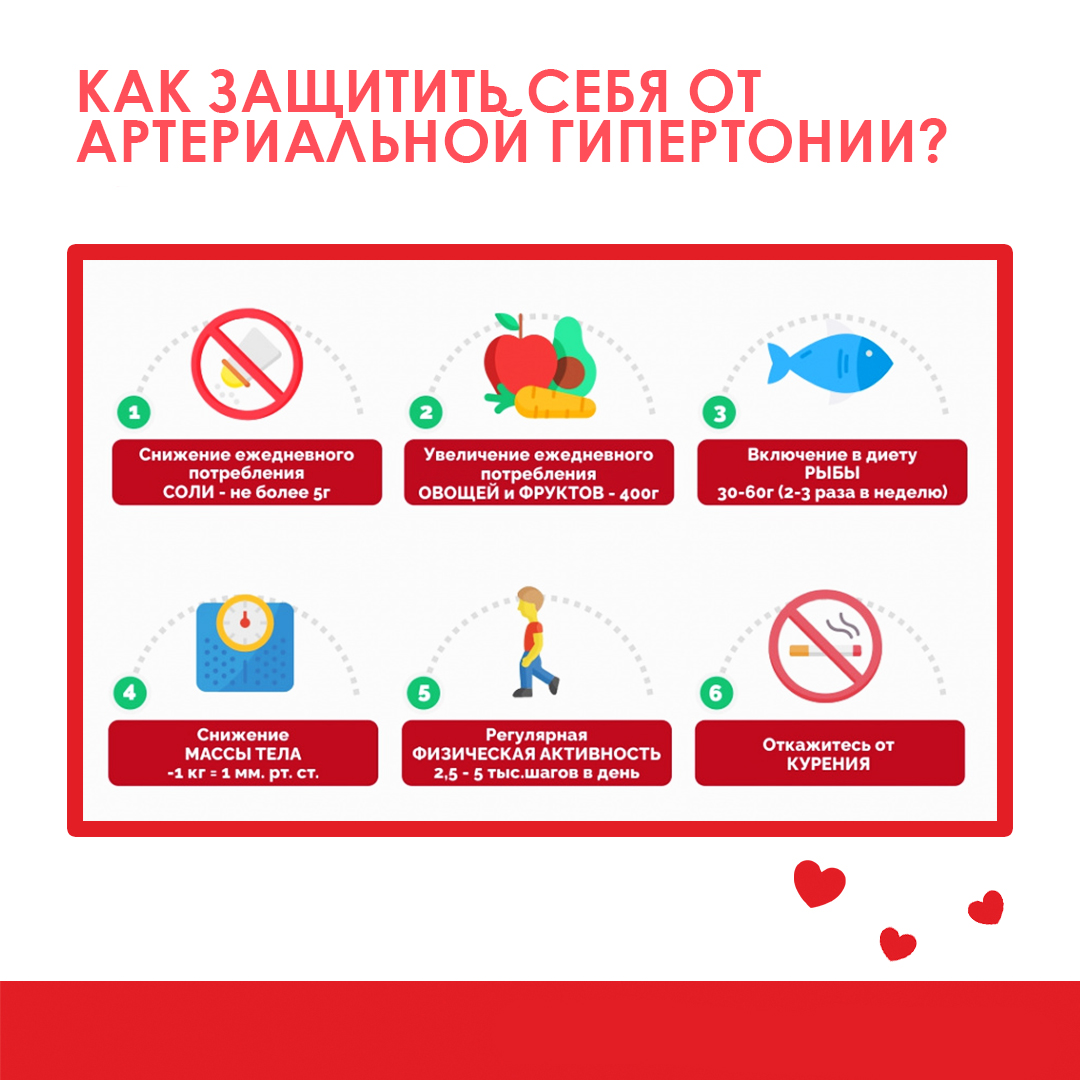 КАК ЗАЩИТИТЬ СЕБЯ ОТ АРТЕРИАЛЬНОЙ ГИПЕРТОНИИ?

1

Снижение ежедневного потребления СОЛИ - не более 5г

2

Увеличение ежедневного потребления ОВОЩЕЙ и ФРУКТОВ - 400г

3

Включение в диету РЫБЫ 30-60г (2-3 раза в неделю)

4

Снижение МАССЫ ТЕЛА -1 кг = 1 мм. рт. ст.

5

Регулярная ФИЗИЧЕСКАЯ АКТИВНОСТЬ 2,5 - 5 тыс.шагов в день

6

Откажитесь от КУРЕНИЯ